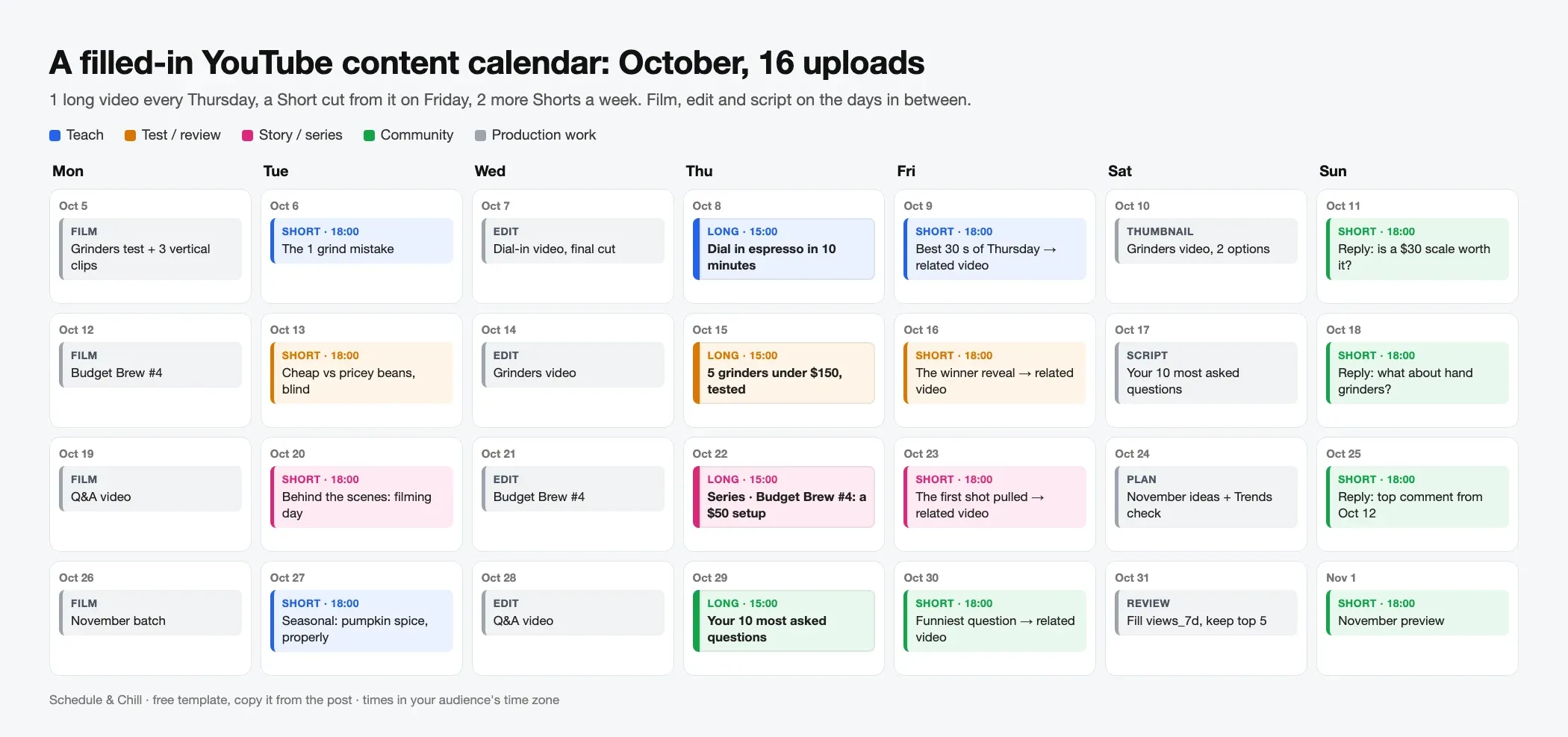 A filled-in YouTube content calendar: October, 16 uploads

1 long video every Thursday, a Short cut from it on Friday, 2 more Shorts a week. Film, edit and script on the days in between.

Teach   Test / review   Story / series   Community   Production work

| Mon | Tue | Wed | Thu | Fri | Sat | Sun |
|---|---|---|---|---|---|---|
| Oct 5 FILM Grinders test + 3 vertical clips | Oct 6 SHORT · 18:00 The 1 grind mistake | Oct 7 EDIT Dial-in video, final cut | Oct 8 LONG · 15:00 Dial in espresso in 10 minutes | Oct 9 SHORT · 18:00 Best 30 s of Thursday → related video | Oct 10 THUMBNAIL Grinders video, 2 options | Oct 11 SHORT · 18:00 Reply: is a $30 scale worth it? |
| Oct 12 FILM Budget Brew #4 | Oct 13 SHORT · 18:00 Cheap vs pricey beans, blind | Oct 14 EDIT Grinders video | Oct 15 LONG · 15:00 5 grinders under $150, tested | Oct 16 SHORT · 18:00 The winner reveal → related video | Oct 17 SCRIPT Your 10 most asked questions | Oct 18 SHORT · 18:00 Reply: what about hand grinders? |
| Oct 19 FILM Q&A video | Oct 20 SHORT · 18:00 Behind the scenes: filming day | Oct 21 EDIT Budget Brew #4 | Oct 22 LONG · 15:00 Series · Budget Brew #4: a $50 setup | Oct 23 SHORT · 18:00 The first shot pulled → related video | Oct 24 PLAN November ideas + Trends check | Oct 25 SHORT · 18:00 Reply: top comment from Oct 12 |
| Oct 26 FILM November batch | Oct 27 SHORT · 18:00 Seasonal: pumpkin spice, properly | Oct 28 EDIT Q&A video | Oct 29 LONG · 15:00 Your 10 most asked questions | Oct 30 SHORT · 18:00 Funniest question → related video | Oct 31 REVIEW Fill views_7d, keep top 5 | Nov 1 SHORT · 18:00 November preview |

Schedule & Chill · free template, copy it from the post · times in your audience's time zone